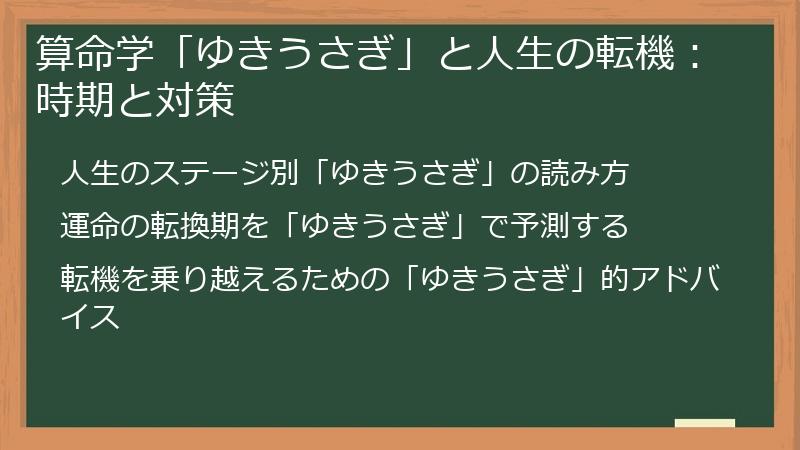 算命学「ゆきうさぎ」と人生の転機：時期と対策

人生のステージ別「ゆきうさぎ」の読み方

運命の転換期を「ゆきうさぎ」で予測する

転機を乗り越えるための「ゆきうさぎ」的アドバイス